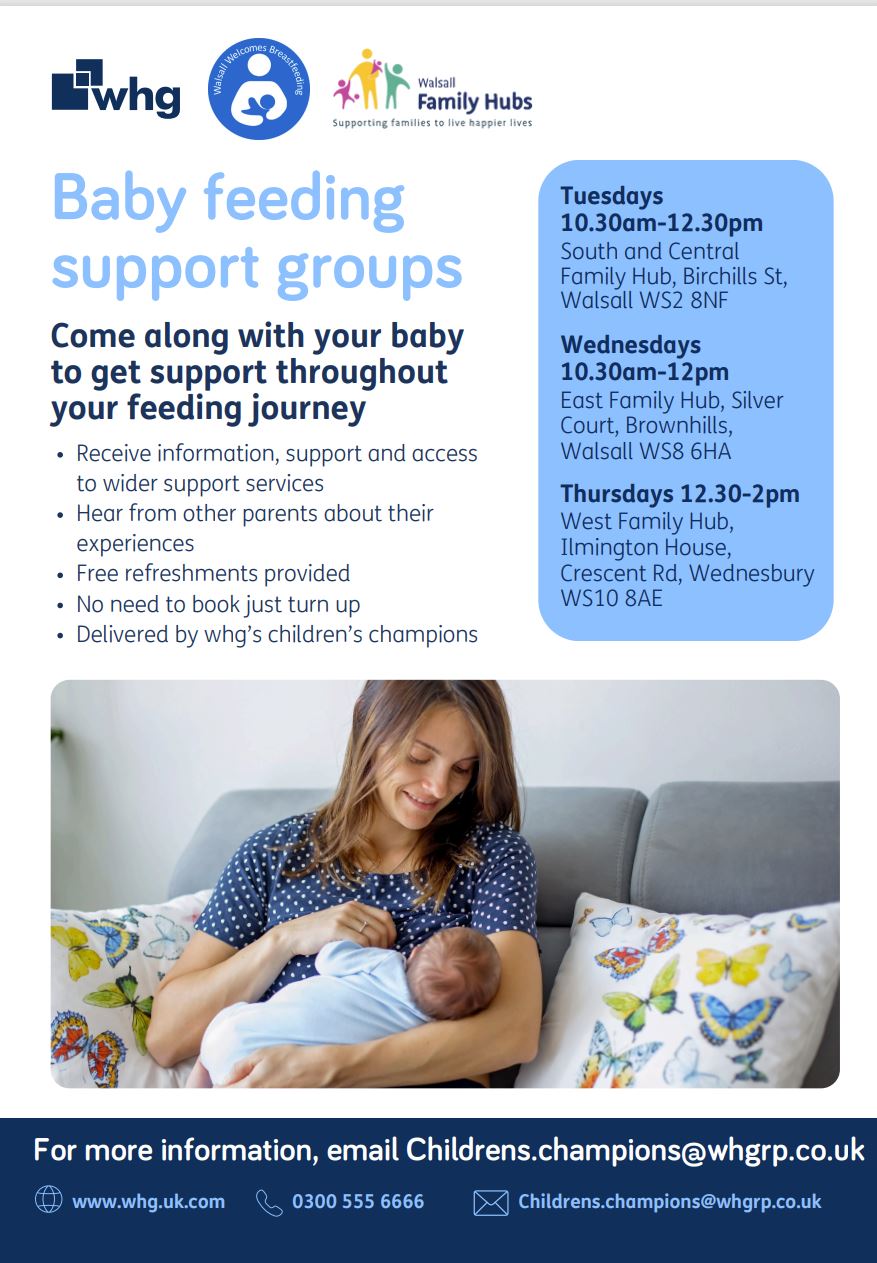 whg

Walsall Welcomes Breastfeeding

Walsall Family Hubs
Supporting families to live happier lives

Baby feeding support groups

Come along with your baby to get support throughout your feeding journey

• Receive information, support and access to wider support services
• Hear from other parents about their experiences
• Free refreshments provided
• No need to book just turn up
• Delivered by whg's children's champions

Tuesdays 10.30am-12.30pm
South and Central Family Hub, Birchills St, Walsall WS2 8NF

Wednesdays 10.30am-12pm
East Family Hub, Silver Court, Brownhills, Walsall WS8 6HA

Thursdays 12.30-2pm
West Family Hub, Ilmington House, Crescent Rd, Wednesbury WS10 8AE

For more information, email Childrens.champions@whgrp.co.uk

www.whg.uk.com 0300 555 6666 Childrens.champions@whgrp.co.uk